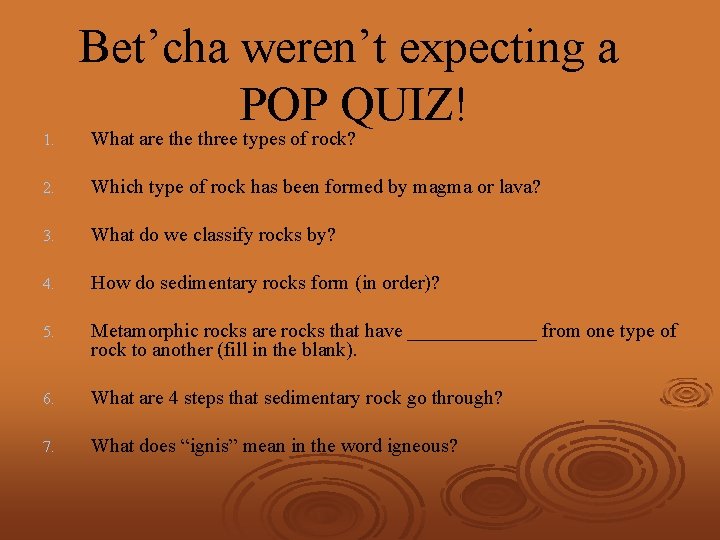 Bet’cha weren’t expecting a POP QUIZ!

1. What are the three types of rock?

2. Which type of rock has been formed by magma or lava?

3. What do we classify rocks by?

4. How do sedimentary rocks form (in order)?

5. Metamorphic rocks are rocks that have _____________ from one type of rock to another (fill in the blank).

6. What are 4 steps that sedimentary rock go through?

7. What does “ignis” mean in the word igneous?